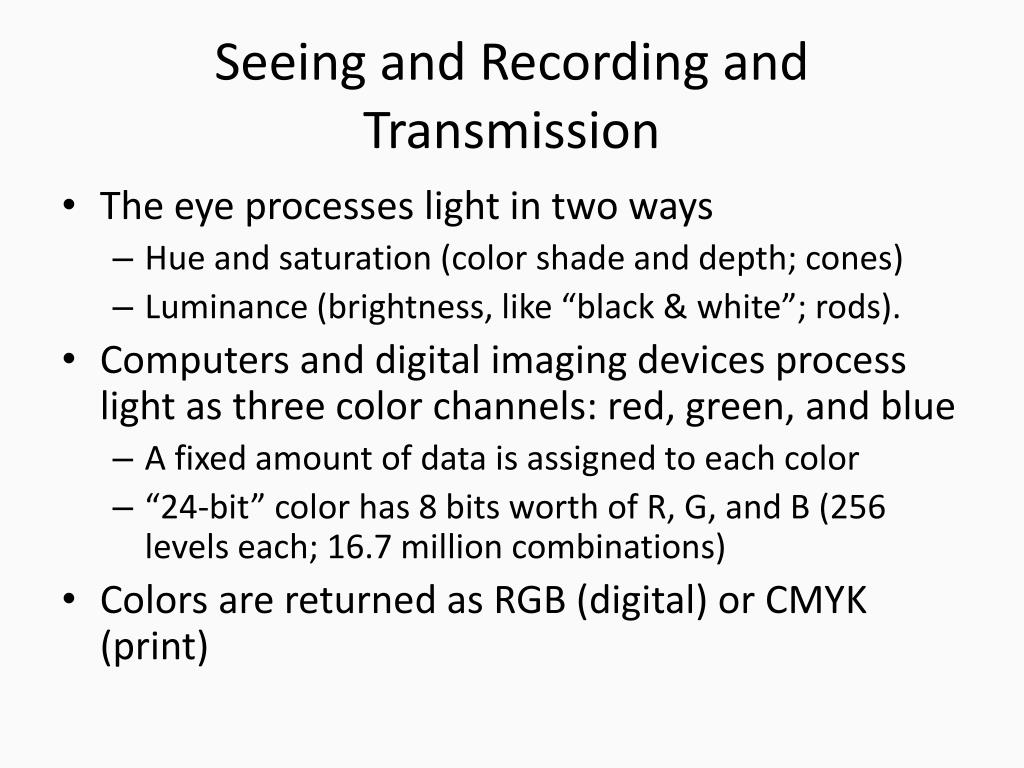 Seeing and Recording and Transmission

• The eye processes light in two ways
– Hue and saturation (color shade and depth; cones)
– Luminance (brightness, like “black & white”; rods).
• Computers and digital imaging devices process light as three color channels: red, green, and blue
– A fixed amount of data is assigned to each color
– “24-bit” color has 8 bits worth of R, G, and B (256 levels each; 16.7 million combinations)
• Colors are returned as RGB (digital) or CMYK (print)